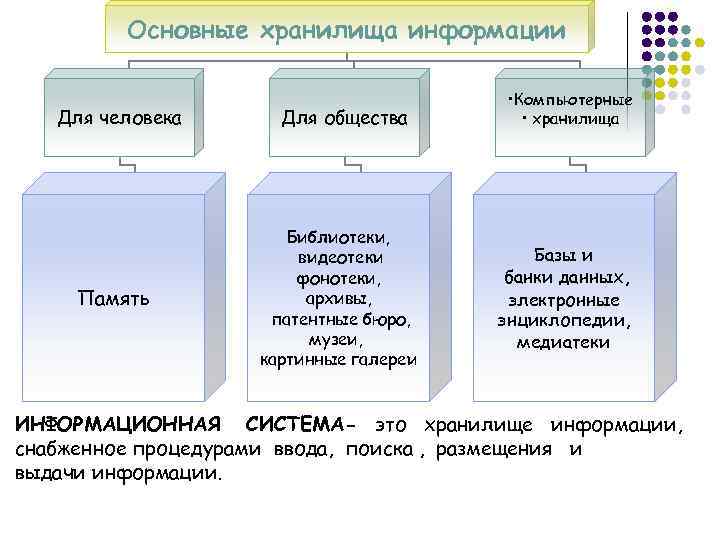 Основные хранилища информации

Для человека

Для общества

•Компьютерные
• хранилища

Память

Библиотеки,
видеотеки
фонотеки,
архивы,
патентные бюро,
музеи,
картинные галереи

Базы и
банки данных,
электронные
энциклопедии,
медиатеки

ИНФОРМАЦИОННАЯ СИСТЕМА- это хранилище информации, снабженное процедурами ввода, поиска , размещения и выдачи информации.